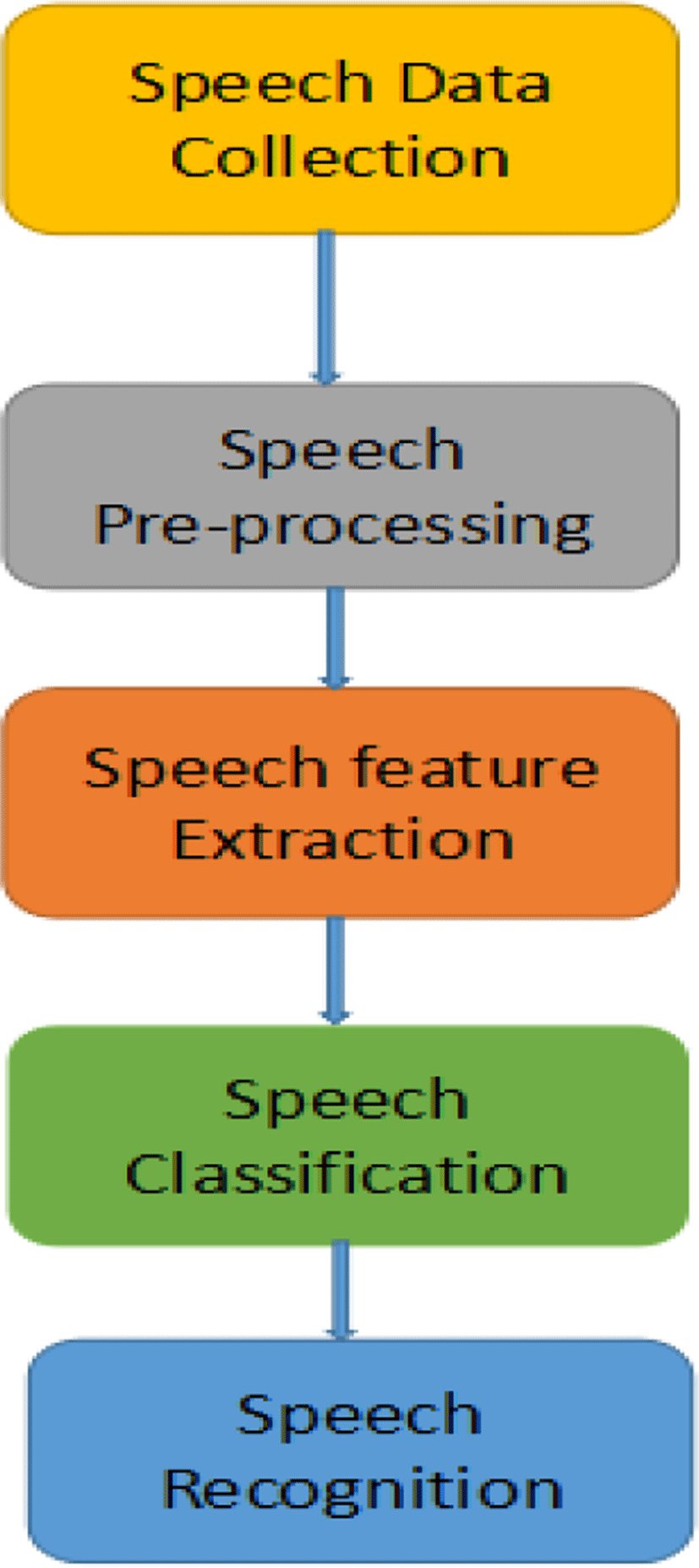 Speech Data Collection

Speech Pre-processing

Speech feature Extraction

Speech Classification

Speech Recognition